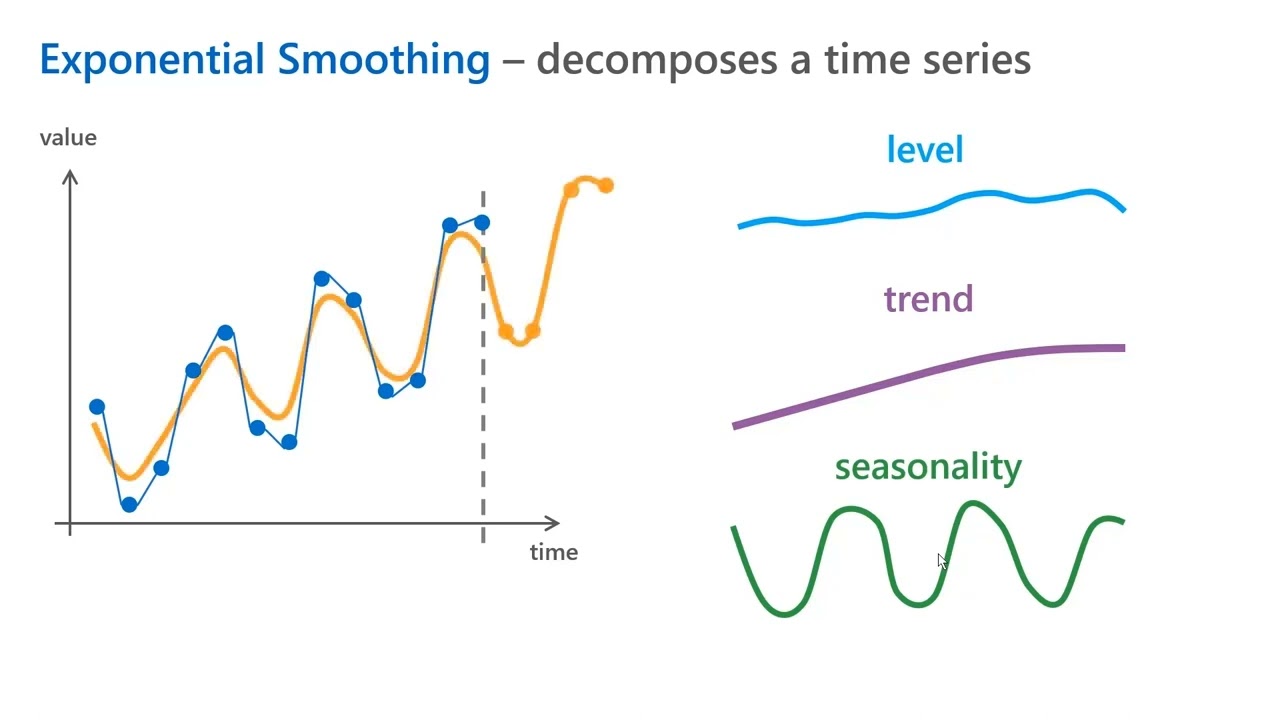 Exponential Smoothing – decomposes a time series

value

time

level

trend

seasonality